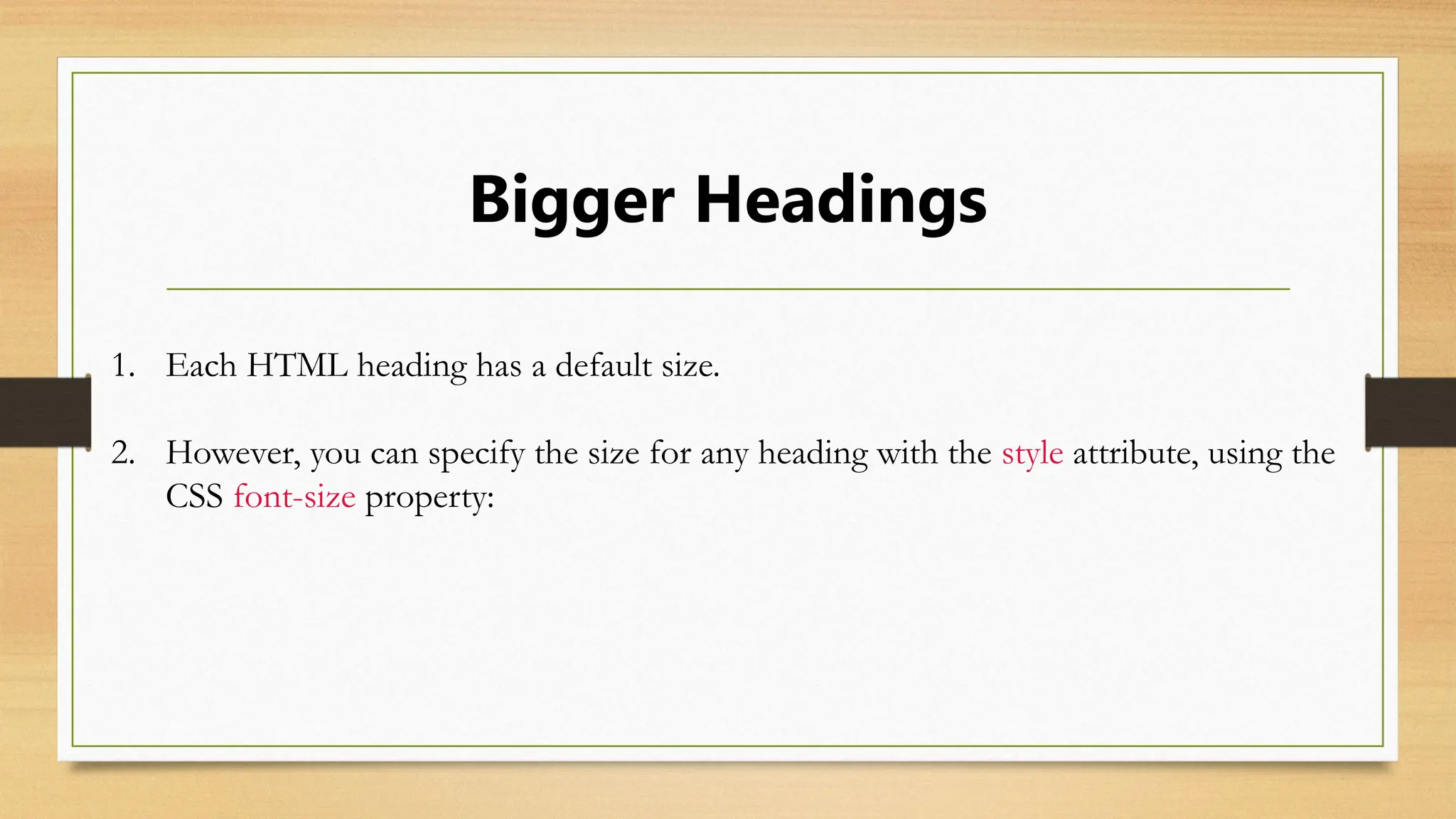 Bigger Headings

1. Each HTML heading has a default size.

2. However, you can specify the size for any heading with the style attribute, using the CSS font-size property: